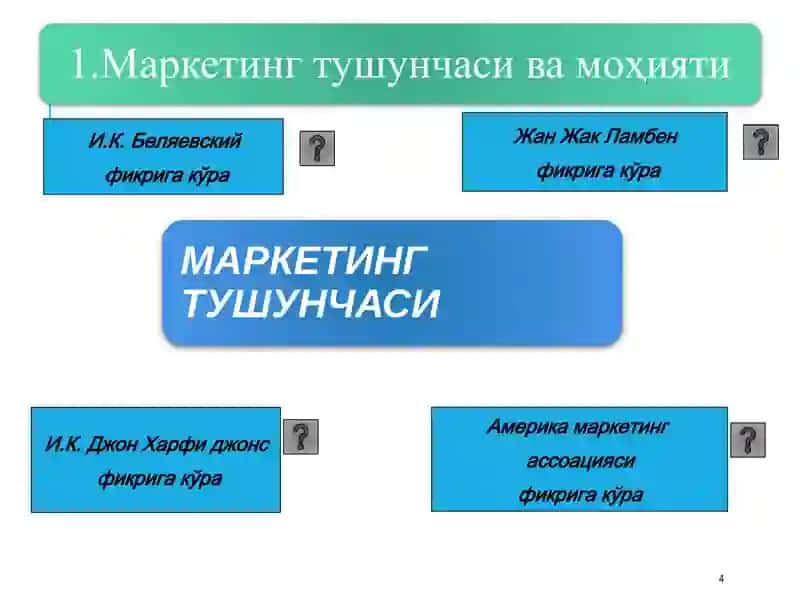 1.Маркетинг тушунчаси ва моҳияти

И.К. Беляевский фикрига кўра

?

Жан Жак Ламбен фикрига кўра

?

МАРКЕТИНГ ТУШУНЧАСИ

И.К. Джон Харфи джонс фикрига кўра

?

Америка маркетинг ассоацияси фикрига кўра

?

4